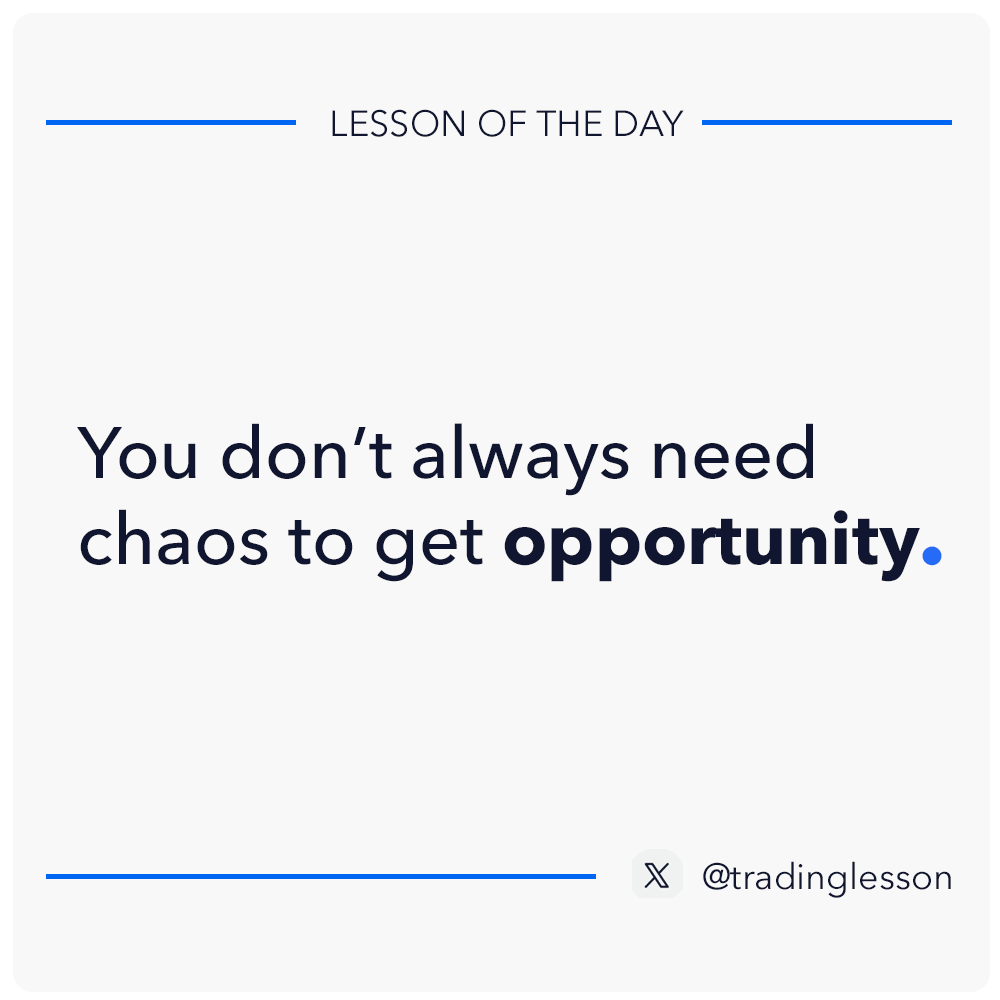 LESSON OF THE DAY

You don’t always need chaos to get opportunity.

@tradinglesson